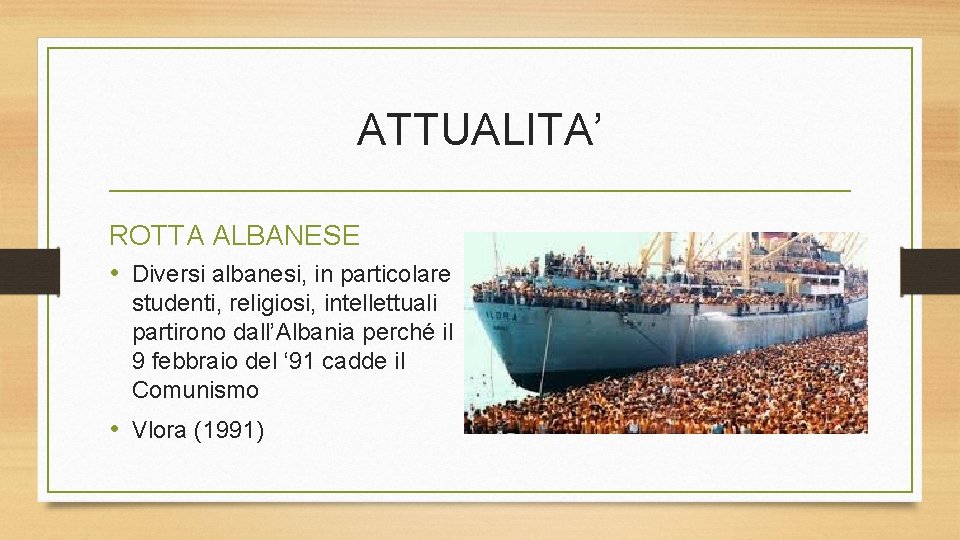 ATTUALITA’

ROTTA ALBANESE

• Diversi albanesi, in particolare studenti, religiosi, intellettuali partirono dall’Albania perché il 9 febbraio del ‘91 cadde il Comunismo

• Vlora (1991)

VLORA